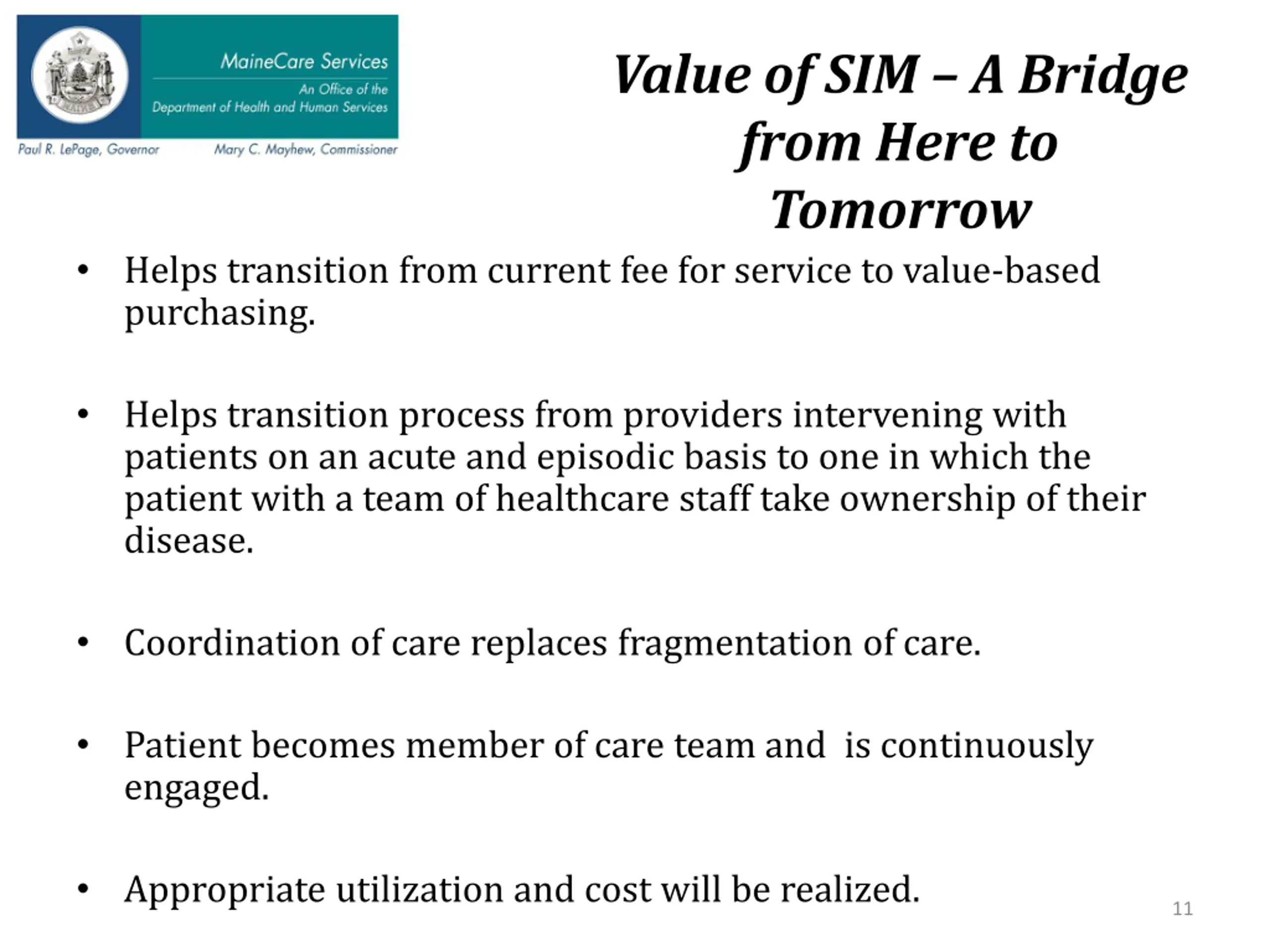 MaineCare Services
An Office of the
Department of Health and Human Services
Paul R. LePage, Governor Mary C. Mayhew, Commissioner

Value of SIM – A Bridge from Here to Tomorrow

• Helps transition from current fee for service to value-based purchasing.

• Helps transition process from providers intervening with patients on an acute and episodic basis to one in which the patient with a team of healthcare staff take ownership of their disease.

• Coordination of care replaces fragmentation of care.

• Patient becomes member of care team and is continuously engaged.

• Appropriate utilization and cost will be realized.

11